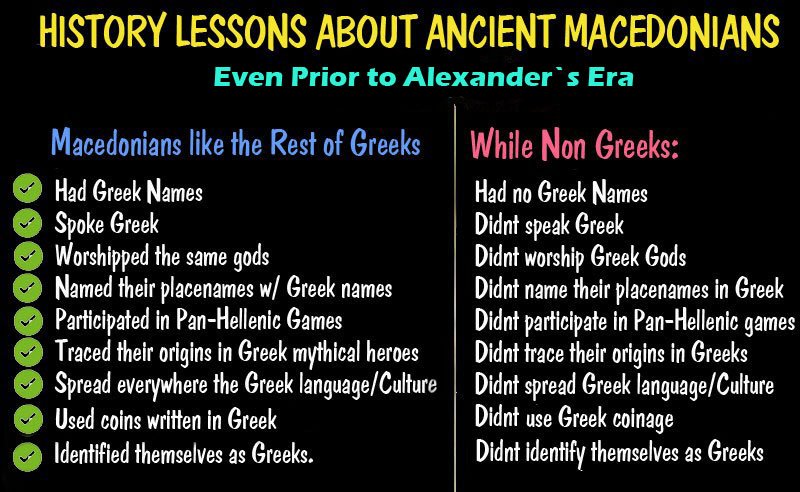 HISTORY LESSONS ABOUT ANCIENT MACEDONIANS

Even Prior to Alexander`s Era

Macedonians like the Rest of Greeks

Had Greek Names
Spoke Greek
Worshipped the same gods
Named their placenames w/ Greek names
Participated in Pan-Hellenic Games
Traced their origins in Greek mythical heroes
Spread everywhere the Greek language/Culture
Used coins written in Greek
Identified themselves as Greeks.

While Non Greeks:

Had no Greek Names
Didnt speak Greek
Didnt worship Greek Gods
Didnt name their placenames in Greek
Didnt participate in Pan-Hellenic games
Didnt trace their origins in Greeks
Didnt spread Greek language/Culture
Didnt use Greek coinage
Didnt identify themselves as Greeks